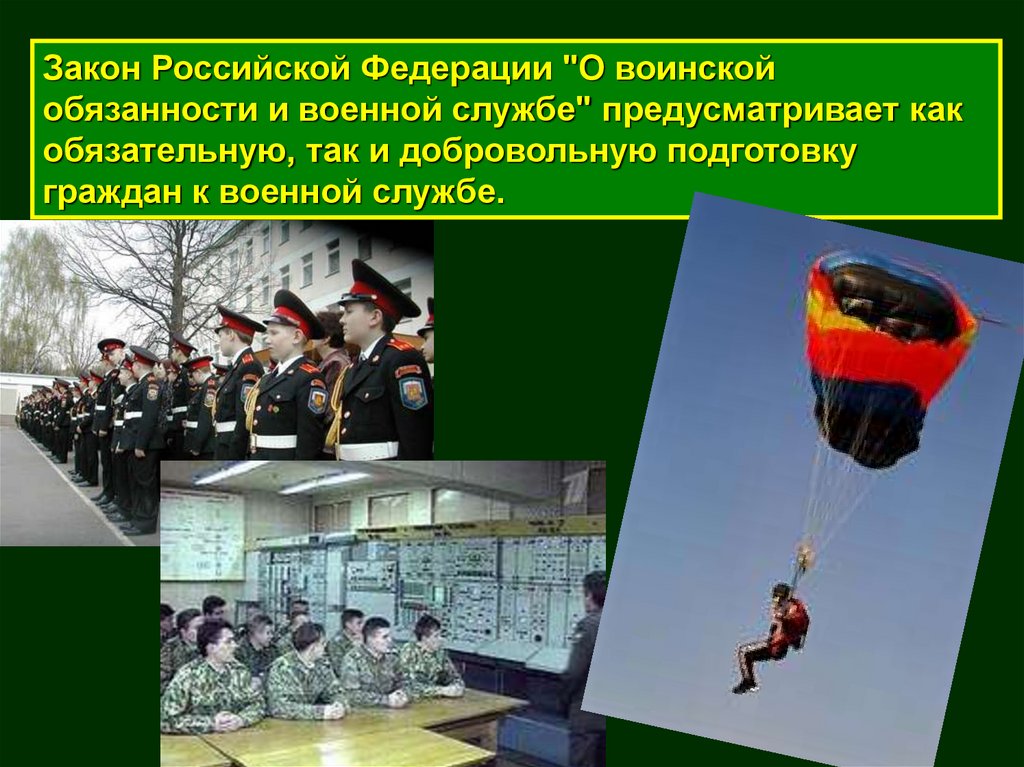 Закон Российской Федерации "О воинской обязанности и военной службе" предусматривает как обязательную, так и добровольную подготовку граждан к военной службе.